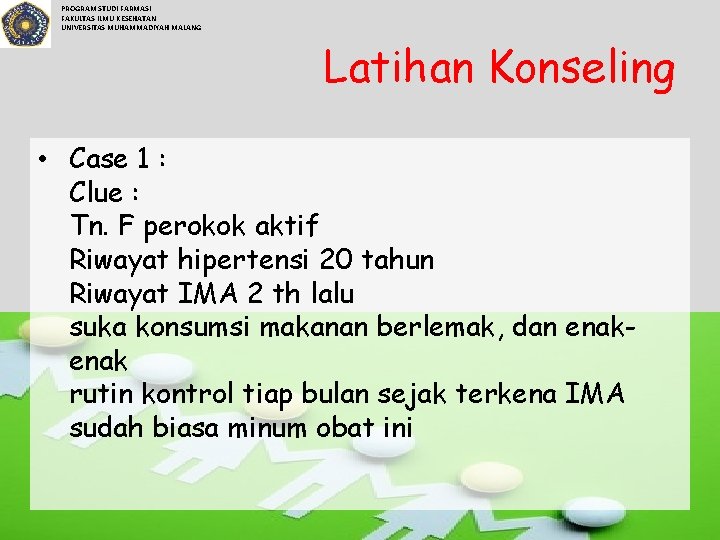 PROGRAM STUDI FARMASI
FAKULTAS ILMU KESEHATAN
UNIVERSITAS MUHAMMADIYAH MALANG

Latihan Konseling

• Case 1 :
Clue :
Tn. F perokok aktif
Riwayat hipertensi 20 tahun
Riwayat IMA 2 th lalu
suka konsumsi makanan berlemak, dan enak-enak
rutin kontrol tiap bulan sejak terkena IMA
sudah biasa minum obat ini